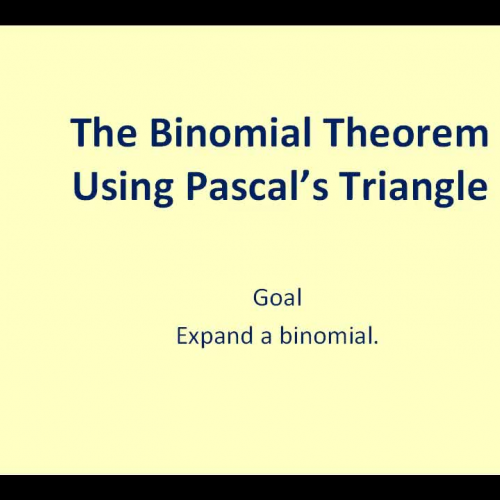 The Binomial Theorem
Using Pascal’s Triangle

Goal
Expand a binomial.